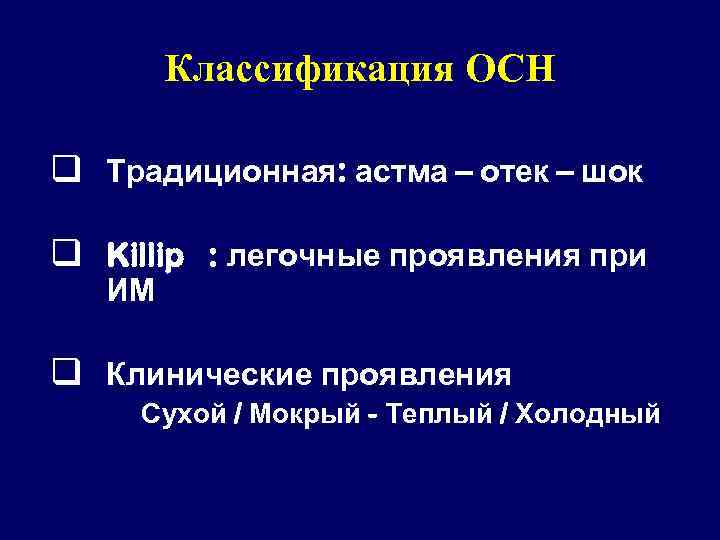 Классификация ОСН

❑ Традиционная: астма – отек – шок

❑ Killip : легочные проявления при ИМ

❑ Клинические проявления
Сухой / Мокрый - Теплый / Холодный